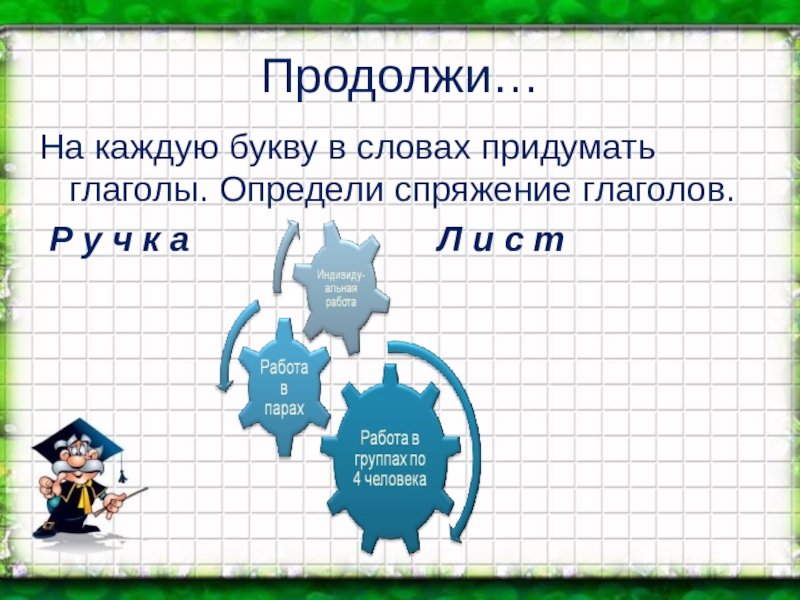 Продолжи…

На каждую букву в словах придумать глаголы. Определи спряжение глаголов.

Р у ч к а

Л и с т

Индивиду-альная работа

Работа в парах

Работа в группах по 4 человека